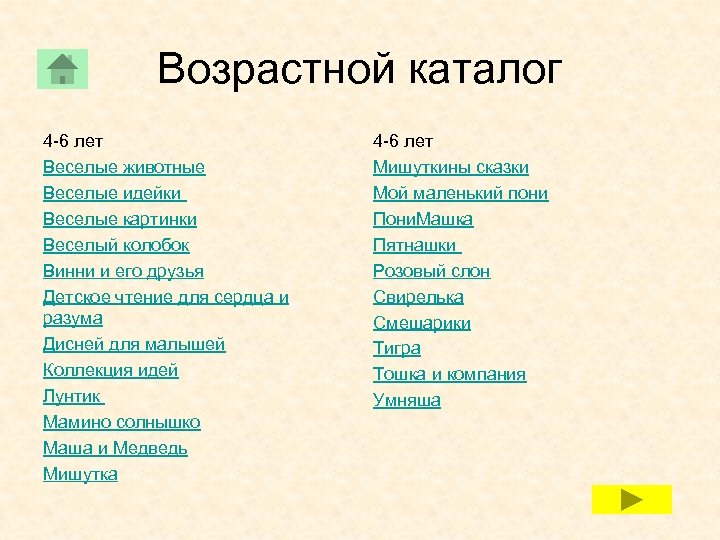 Возрастной каталог

4-6 лет
Веселые животные
Веселые идейки
Веселые картинки
Веселый колобок
Винни и его друзья
Детское чтение для сердца и разума
Дисней для малышей
Коллекция идей
Лунтик
Мамино солнышко
Маша и Медведь
Мишутка

4-6 лет
Мишуткины сказки
Мой маленький пони
ПониМашка
Пятнашки
Розовый слон
Свирелька
Смешарики
Тигра
Тошка и компания
Умняша